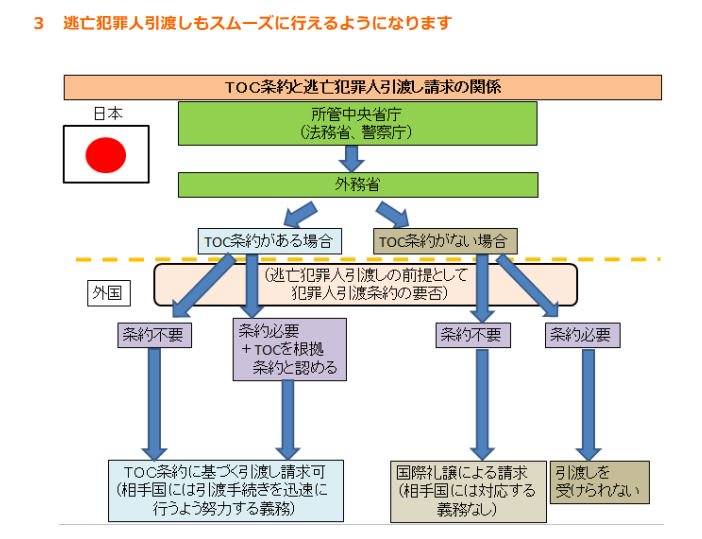 3　逃亡犯罪人引渡しもスムーズに行えるようになります

TOC条約と逃亡犯罪人引渡し請求の関係

日本

所管中央省庁
（法務省、警察庁）

外務省

TOC条約がある場合

TOC条約がない場合

外国

（逃亡犯罪人引渡しの前提として
犯罪人引渡条約の要否）

条約不要

条約必要
＋TOCを根拠
条約と認める

条約不要

条約必要

TOC条約に基づく引渡し請求可
（相手国には引渡手続きを迅速に
行うよう努力する義務）

国際礼譲による請求
（相手国には対応する
義務なし）

引渡しを
受けられない